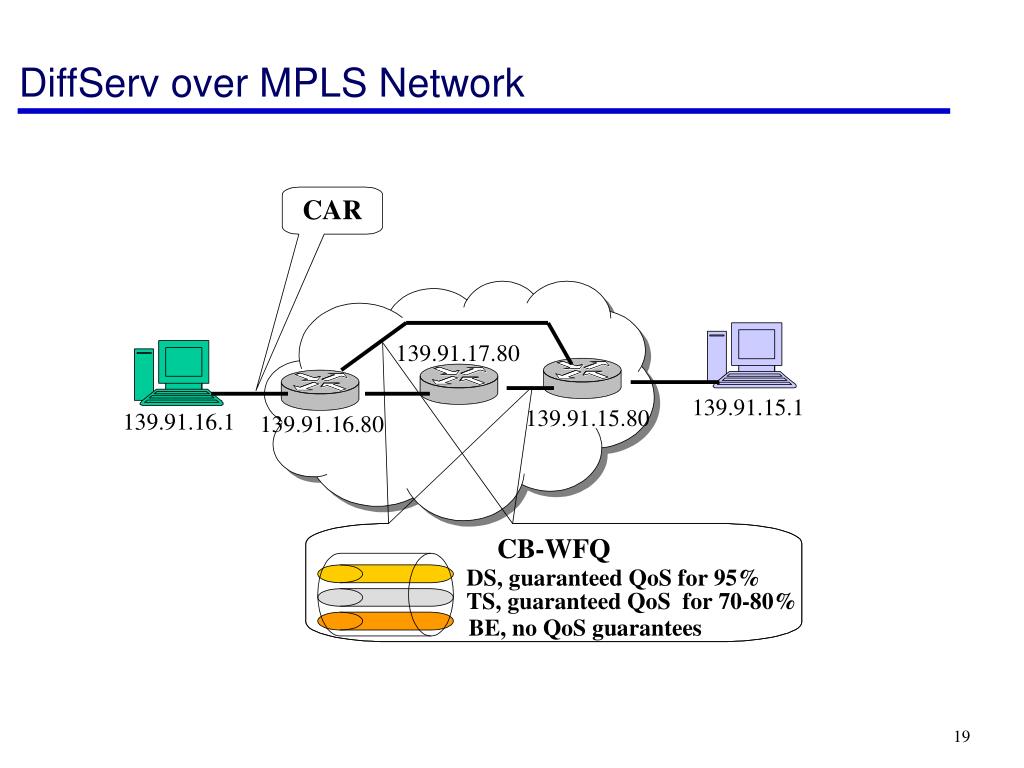 DiffServ over MPLS Network

CAR

139.91.17.80

139.91.16.1

139.91.16.80

139.91.15.80

139.91.15.1

CB-WFQ

DS, guaranteed QoS for 95%

TS, guaranteed QoS for 70-80%

BE, no QoS guarantees

19